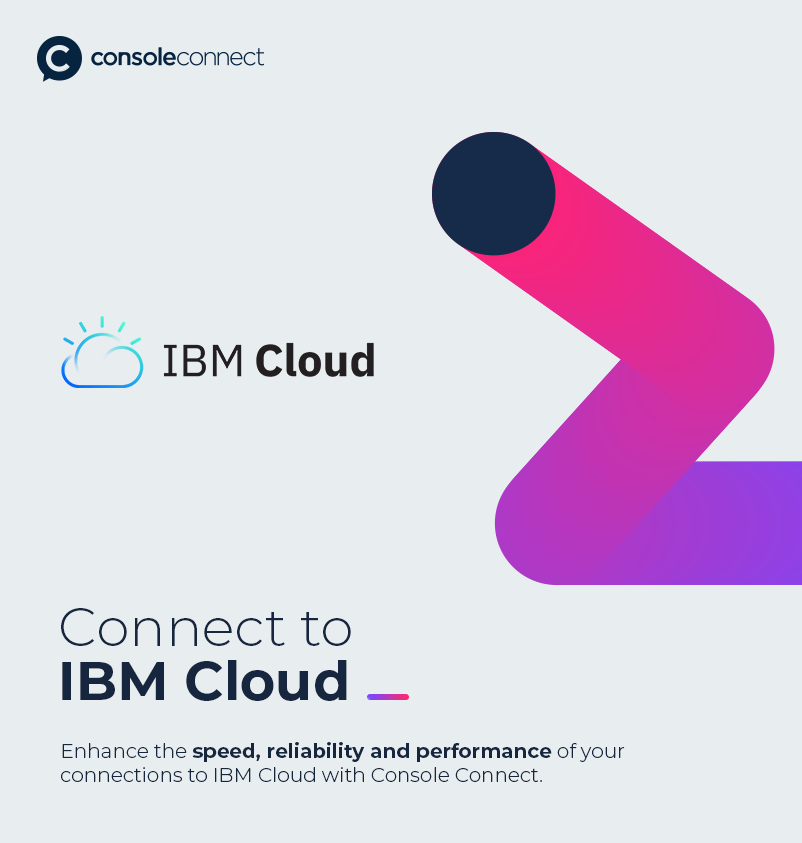 consoleconnect

IBM Cloud

Connect to
IBM Cloud

Enhance the speed, reliability and performance of your connections to IBM Cloud with Console Connect.